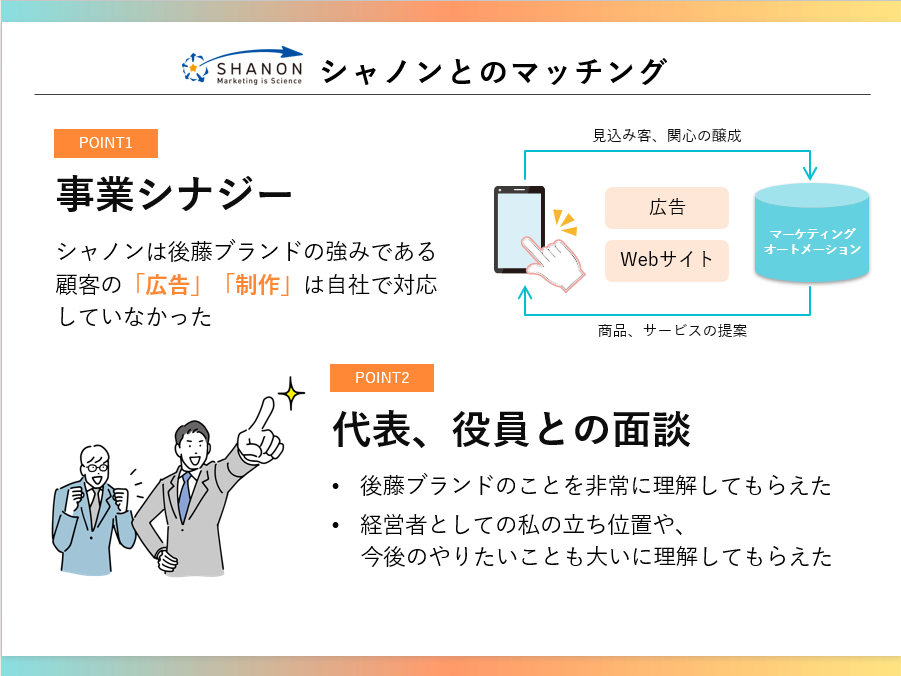 SHANON
Marketing is Science
シャノンとのマッチング

POINT1
事業シナジー
シャノンは後藤ブランドの強みである顧客の「広告」「制作」は自社で対応していなかった

見込み客、関心の醸成
広告
Webサイト
マーケティングオートメーション
商品、サービスの提案

POINT2
代表、役員との面談
• 後藤ブランドのことを非常に理解してもらえた
• 経営者としての私の立ち位置や、今後のやりたいことも大いに理解してもらえた